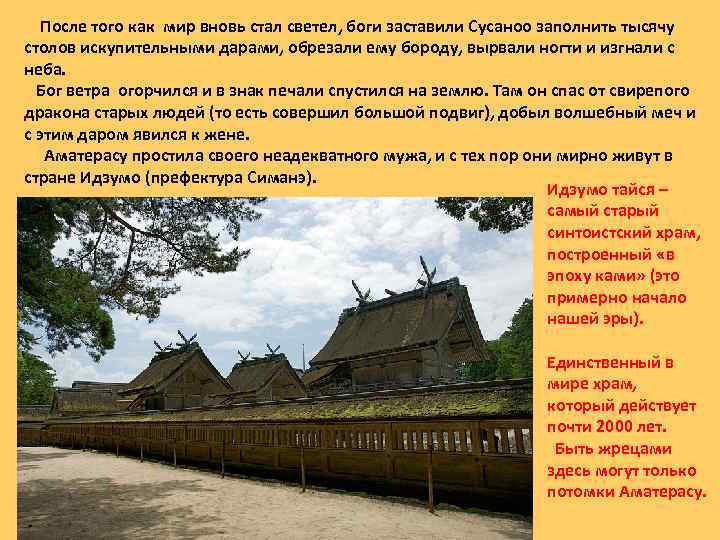 После того как мир вновь стал светел, боги заставили Сусаноо заполнить тысячу столов искупительными дарами, обрезали ему бороду, вырвали ногти и изгнали с неба.

Бог ветра огорчился и в знак печали спустился на землю. Там он спас от свирепого дракона старых людей (то есть совершил большой подвиг), добыл волшебный меч и с этим даром явился к жене.

Аматерасу простила своего неадекватного мужа, и с тех пор они мирно живут в стране Идзумо (префектура Симанэ).

Идзумо тайся – самый старый синтоистский храм, построенный «в эпоху ками» (это примерно начало нашей эры).

Единственный в мире храм, который действует почти 2000 лет.

Быть жрецами здесь могут только потомки Аматерасу.